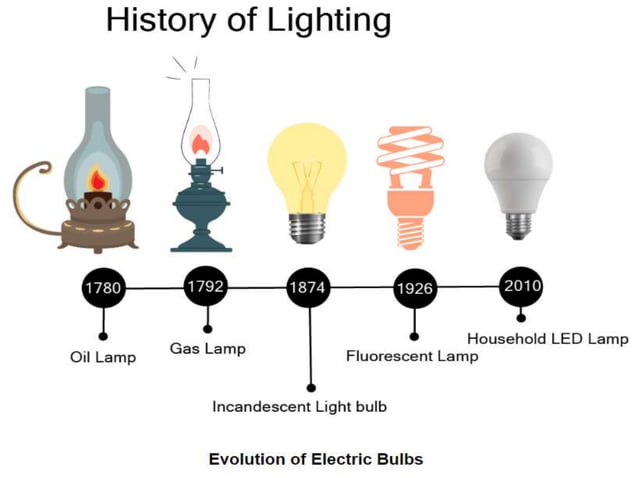 History of Lighting

1780
Oil Lamp

1792
Gas Lamp

1874
Incandescent Light bulb

1926
Fluorescent Lamp

2010
Household LED Lamp

Evolution of Electric Bulbs